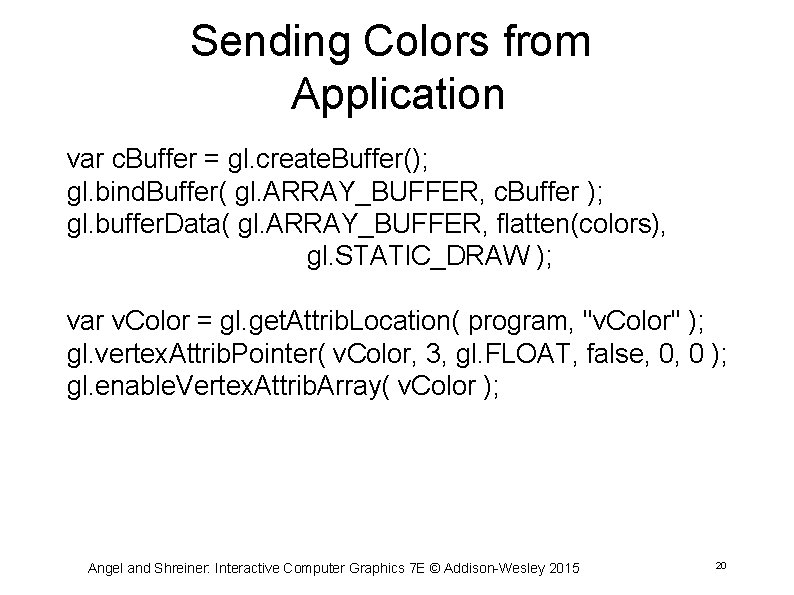 Sending Colors from Application

var cBuffer = gl.createBuffer();
gl.bindBuffer( gl.ARRAY_BUFFER, cBuffer );
gl.bufferData( gl.ARRAY_BUFFER, flatten(colors), gl.STATIC_DRAW );

var vColor = gl.getAttribLocation( program, "vColor" );
gl.vertexAttribPointer( vColor, 3, gl.FLOAT, false, 0, 0 );
gl.enableVertexAttribArray( vColor );

Angel and Shreiner: Interactive Computer Graphics 7E © Addison-Wesley 2015

20